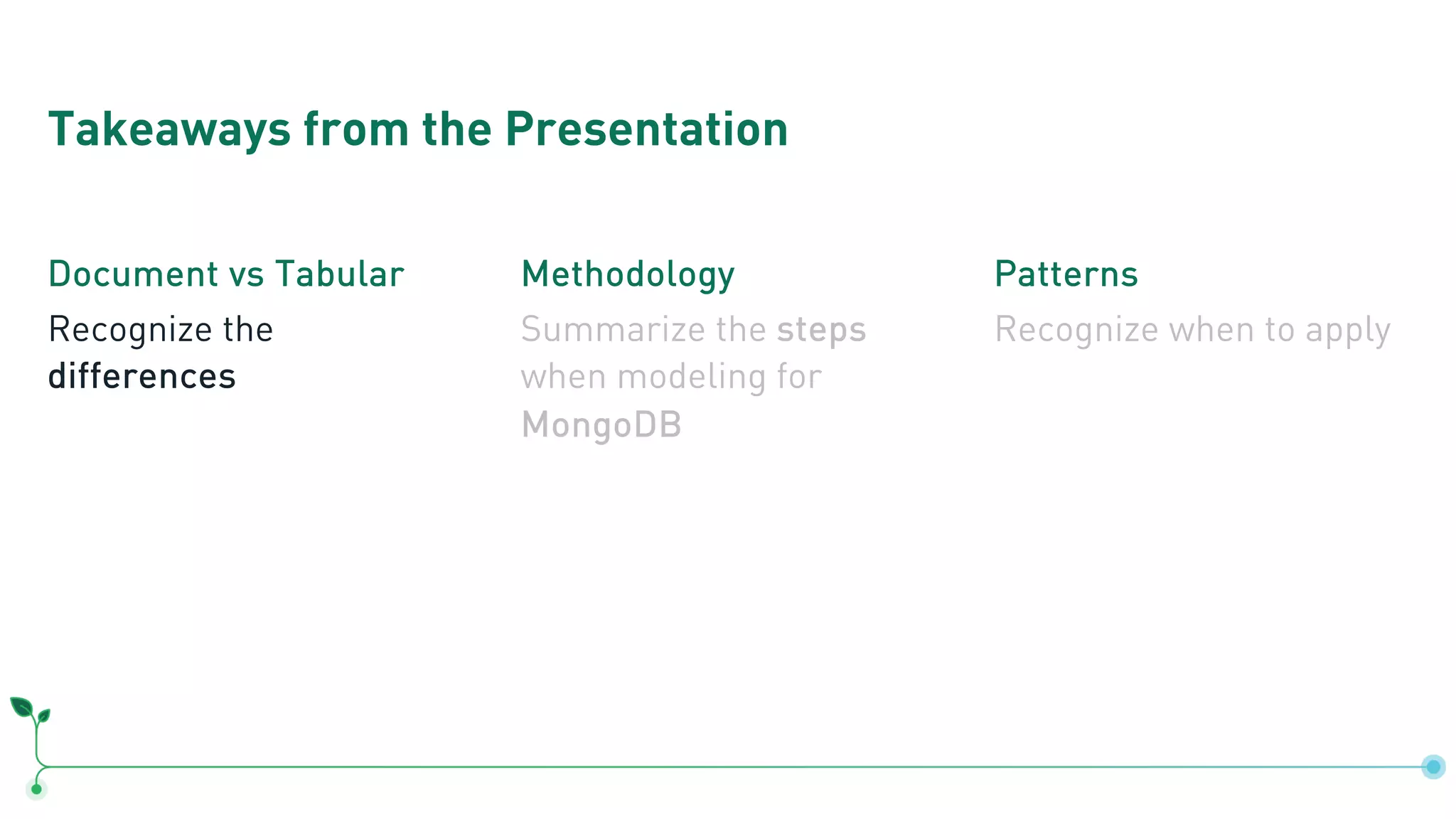 Takeaways from the Presentation

Document vs Tabular

Recognize the differences

Methodology

Summarize the steps when modeling for MongoDB

Patterns

Recognize when to apply